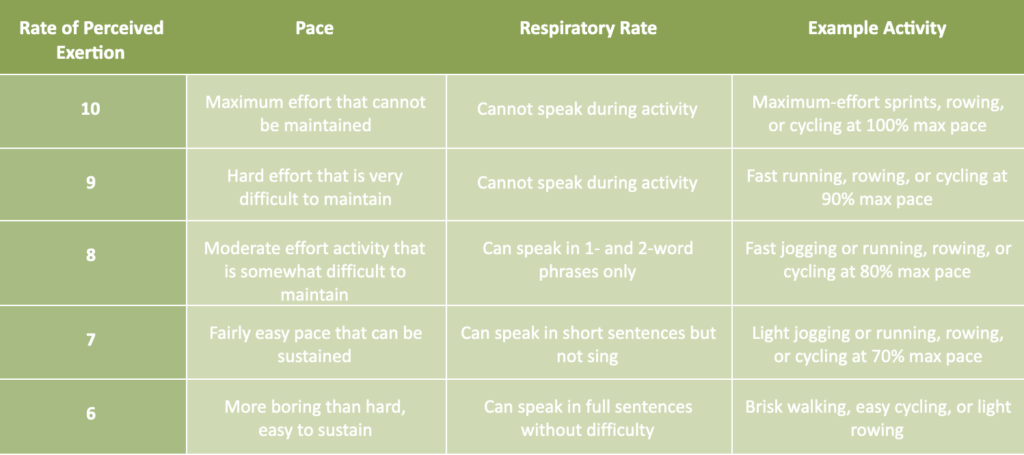 | Rate of Perceived Exertion | Pace | Respiratory Rate | Example Activity |
|---|---|---|---|
| 10 | Maximum effort that cannot be maintained | Cannot speak during activity | Maximum-effort sprints, rowing, or cycling at 100% max pace |
| 9 | Hard effort that is very difficult to maintain | Cannot speak during activity | Fast running, rowing, or cycling at 90% max pace |
| 8 | Moderate effort activity that is somewhat difficult to maintain | Can speak in 1- and 2-word phrases only | Fast jogging or running, rowing, or cycling at 80% max pace |
| 7 | Fairly easy pace that can be sustained | Can speak in short sentences but not sing | Light jogging or running, rowing, or cycling at 70% max pace |
| 6 | More boring than hard, easy to sustain | Can speak in full sentences without difficulty | Brisk walking, easy cycling, or light rowing |